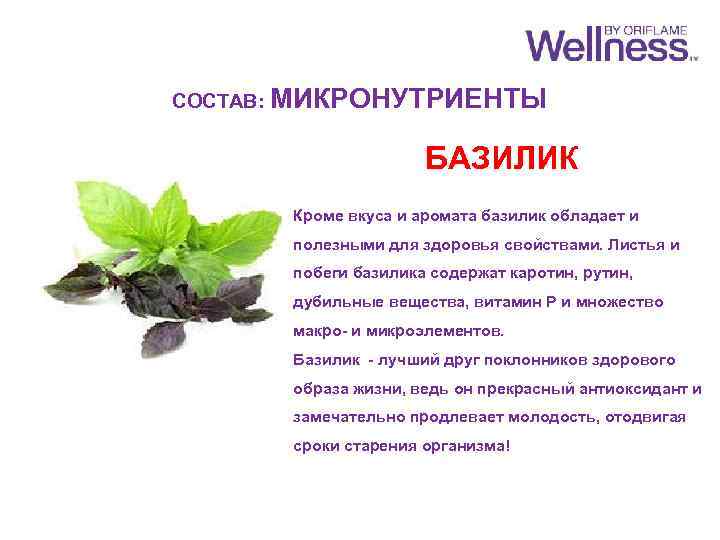 Wellness BY ORIFLAME

СОСТАВ: МИКРОНУТРИЕНТЫ

БАЗИЛИК

Кроме вкуса и аромата базилик обладает и полезными для здоровья свойствами. Листья и побеги базилика содержат каротин, рутин, дубильные вещества, витамин Р и множество макро- и микроэлементов.
Базилик - лучший друг поклонников здорового образа жизни, ведь он прекрасный антиоксидант и замечательно продлевает молодость, отодвигая сроки старения организма!